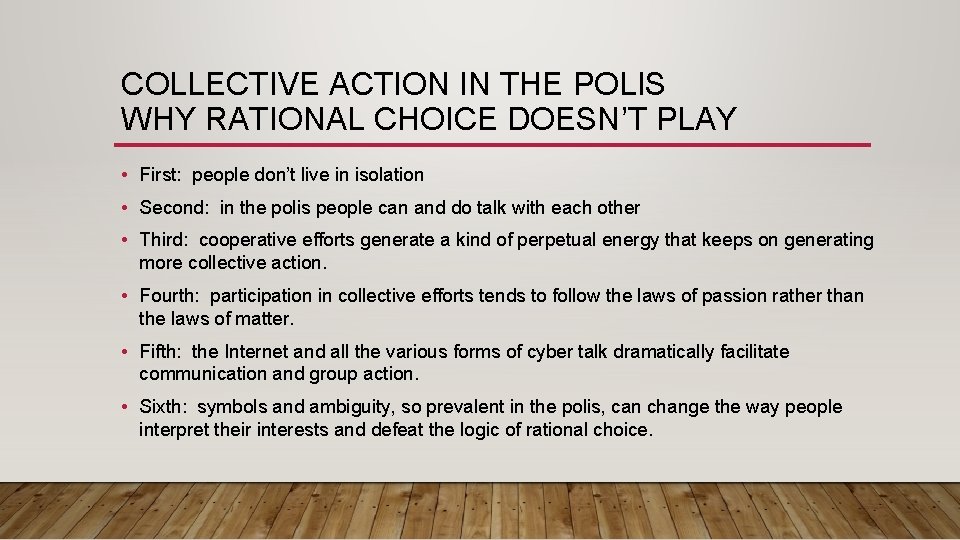 COLLECTIVE ACTION IN THE POLIS
WHY RATIONAL CHOICE DOESN'T PLAY

• First: people don't live in isolation

• Second: in the polis people can and do talk with each other

• Third: cooperative efforts generate a kind of perpetual energy that keeps on generating more collective action.

• Fourth: participation in collective efforts tends to follow the laws of passion rather than the laws of matter.

• Fifth: the Internet and all the various forms of cyber talk dramatically facilitate communication and group action.

• Sixth: symbols and ambiguity, so prevalent in the polis, can change the way people interpret their interests and defeat the logic of rational choice.